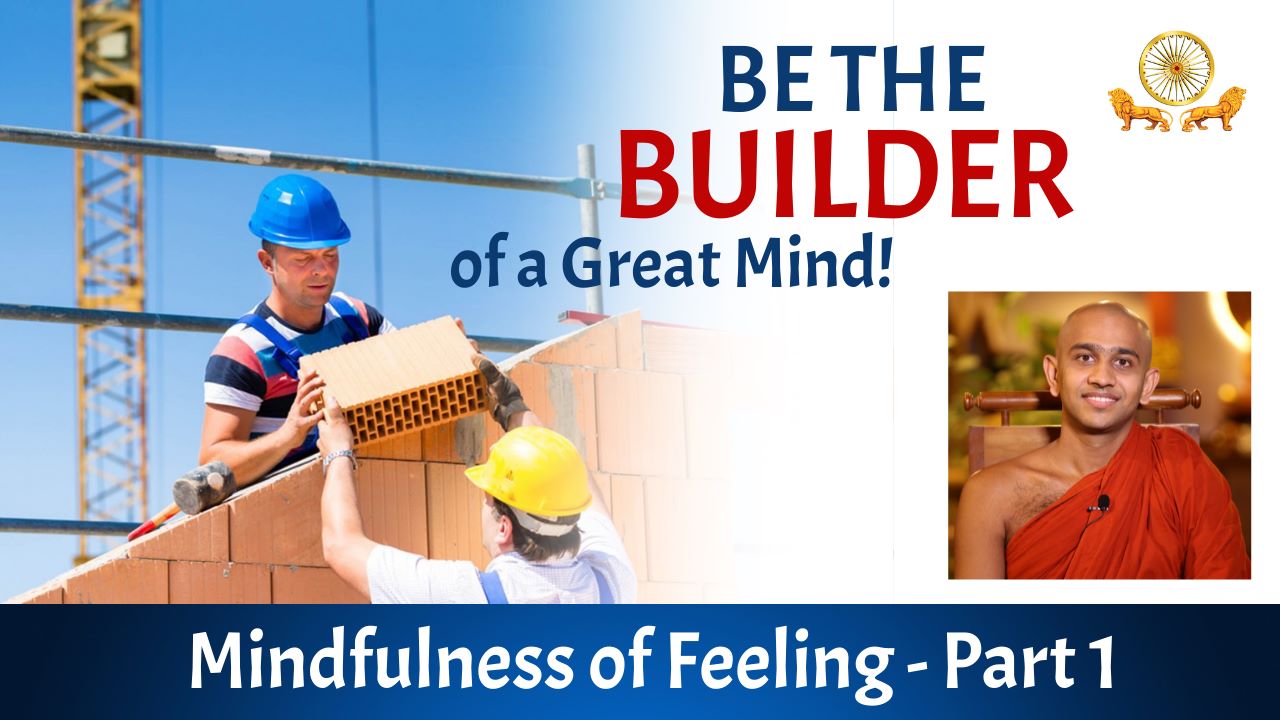 BE THE
BUILDER
of a Great Mind!

Mindfulness of Feeling - Part 1